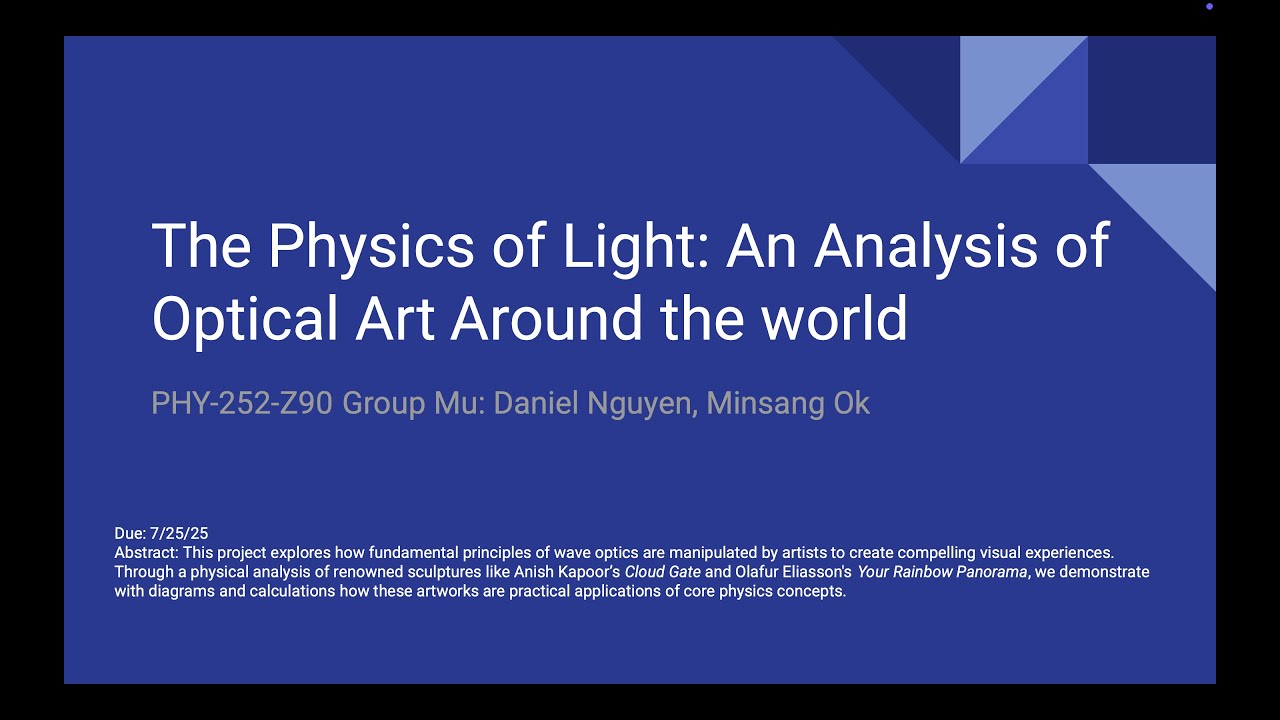 The Physics of Light: An Analysis of Optical Art Around the world

PHY-252-Z90 Group Mu: Daniel Nguyen, Minsang Ok

Due: 7/25/25
Abstract: This project explores how fundamental principles of wave optics are manipulated by artists to create compelling visual experiences. Through a physical analysis of renowned sculptures like Anish Kapoor's Cloud Gate and Olafur Eliasson's Your Rainbow Panorama, we demonstrate with diagrams and calculations how these artworks are practical applications of core physics concepts.